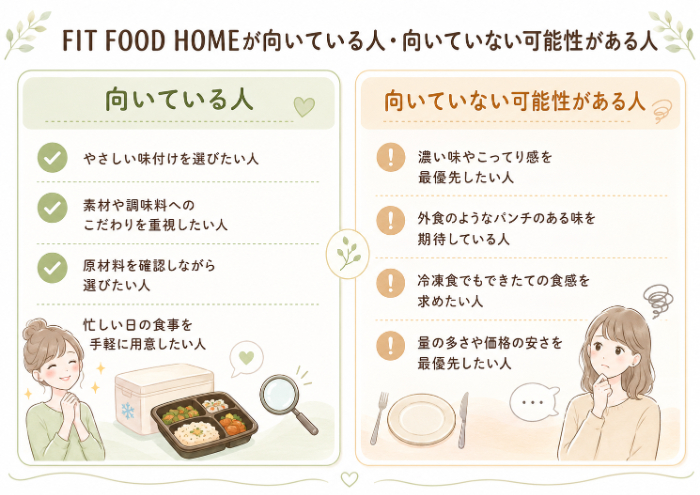 FIT FOOD HOMEが向いている人・向いていない可能性がある人

向いている人

やさしい味付けを選びたい人

素材や調味料へのこだわりを重視したい人

原材料を確認しながら選びたい人

忙しい日の食事を手軽に用意したい人

向いていない可能性がある人

濃い味やこってり感を最優先したい人

外食のようなパンチのある味を期待している人

冷凍食でもできたての食感を求めたい人

量の多さや価格の安さを最優先したい人

...